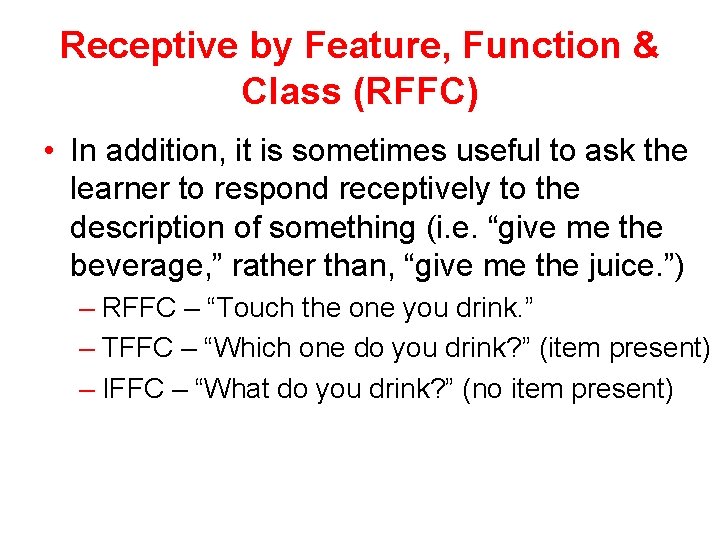 Receptive by Feature, Function & Class (RFFC)

• In addition, it is sometimes useful to ask the learner to respond receptively to the description of something (i.e. “give me the beverage,” rather than, “give me the juice.”)
– RFFC – “Touch the one you drink.”
– TFFC – “Which one do you drink?” (item present)
– IFFC – “What do you drink?” (no item present)